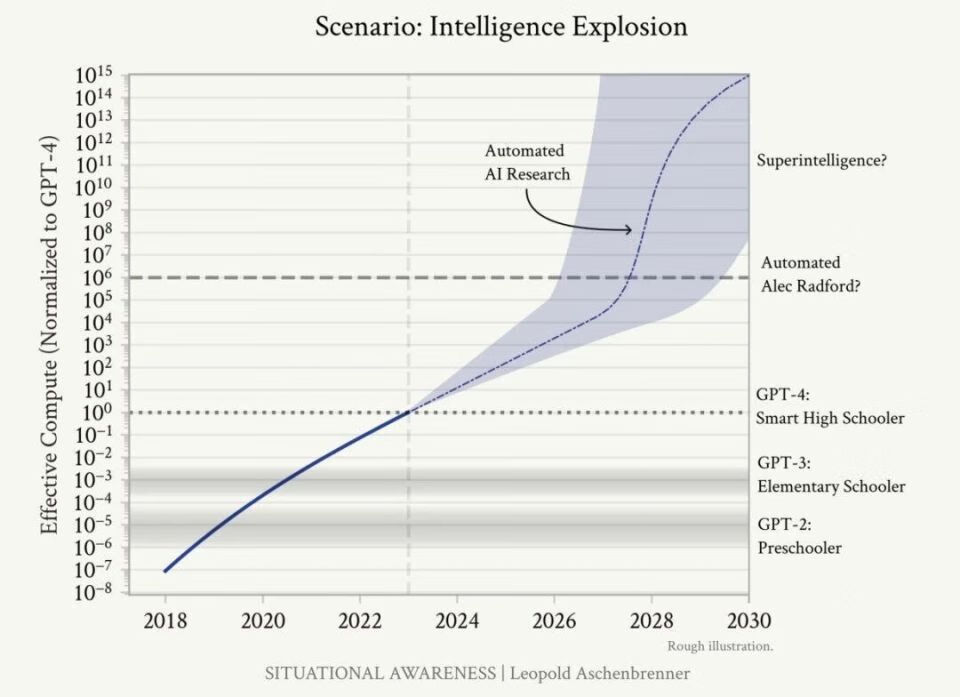 Scenario: Intelligence Explosion

Effective Compute (Normalized to GPT-4)

$10^{15}$
$10^{14}$
$10^{13}$
$10^{12}$
$10^{11}$
$10^{10}$
$10^{9}$
$10^{8}$
$10^{7}$
$10^{6}$
$10^{5}$
$10^{4}$
$10^{3}$
$10^{2}$
$10^{1}$
$10^{0}$
$10^{-1}$
$10^{-2}$
$10^{-3}$
$10^{-4}$
$10^{-5}$
$10^{-6}$
$10^{-7}$
$10^{-8}$

Automated AI Research

Superintelligence?

Automated Alec Radford?

GPT-4: Smart High Schooler

GPT-3: Elementary Schooler

GPT-2: Preschooler

2018 2020 2022 2024 2026 2028 2030

Rough illustration.

SITUATIONAL AWARENESS | Leopold Aschenbrenner